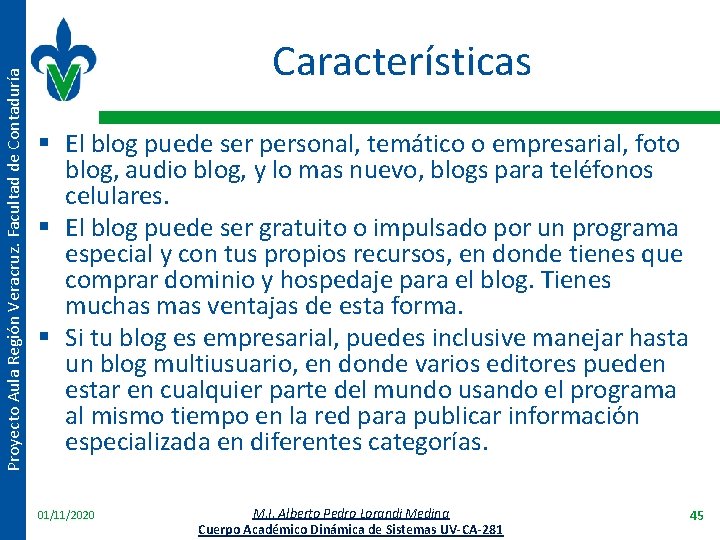 Proyecto Aula Región Veracruz. Facultad de Contaduría

Características

▪ El blog puede ser personal, temático o empresarial, foto blog, audio blog, y lo mas nuevo, blogs para teléfonos celulares.
▪ El blog puede ser gratuito o impulsado por un programa especial y con tus propios recursos, en donde tienes que comprar dominio y hospedaje para el blog. Tienes muchas mas ventajas de esta forma.
▪ Si tu blog es empresarial, puedes inclusive manejar hasta un blog multiusuario, en donde varios editores pueden estar en cualquier parte del mundo usando el programa al mismo tiempo en la red para publicar información especializada en diferentes categorías.

01/11/2020

M.I. Alberto Pedro Lorandi Medina
Cuerpo Académico Dinámica de Sistemas UV-CA-281

45